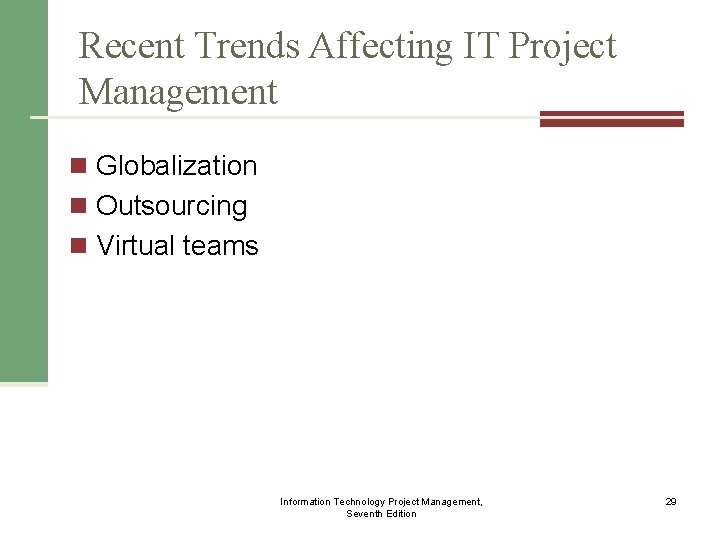 Recent Trends Affecting IT Project Management

Globalization

Outsourcing

Virtual teams

Information Technology Project Management, Seventh Edition

29